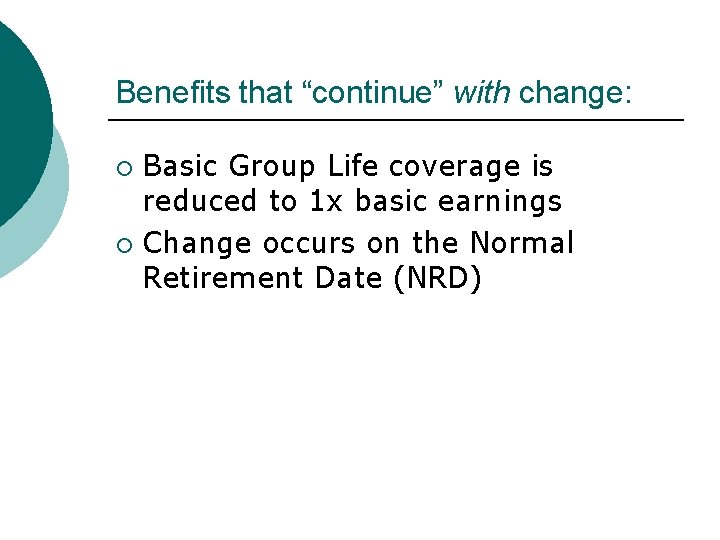 Benefits that “continue” with change:

○ Basic Group Life coverage is reduced to 1x basic earnings

○ Change occurs on the Normal Retirement Date (NRD)